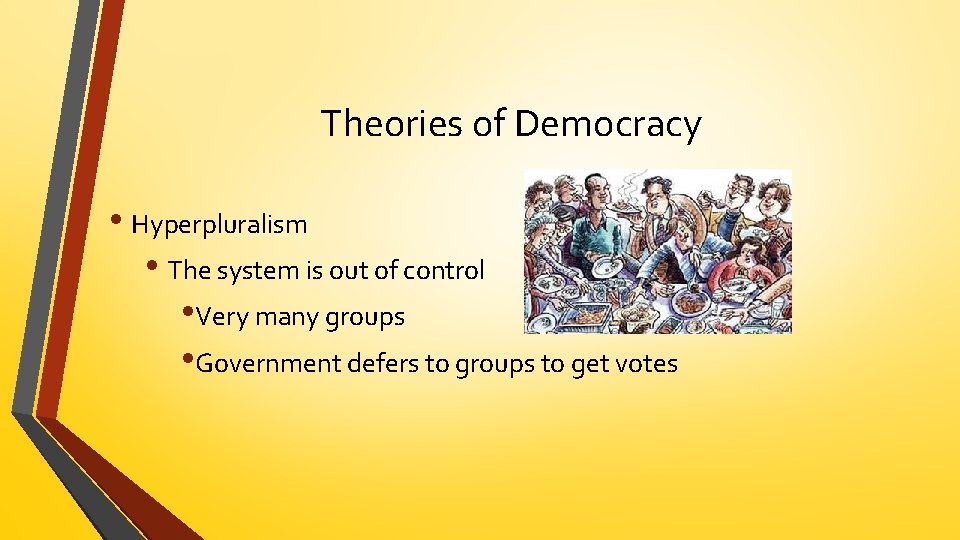 Theories of Democracy

• Hyperpluralism

• The system is out of control

• Very many groups

• Government defers to groups to get votes